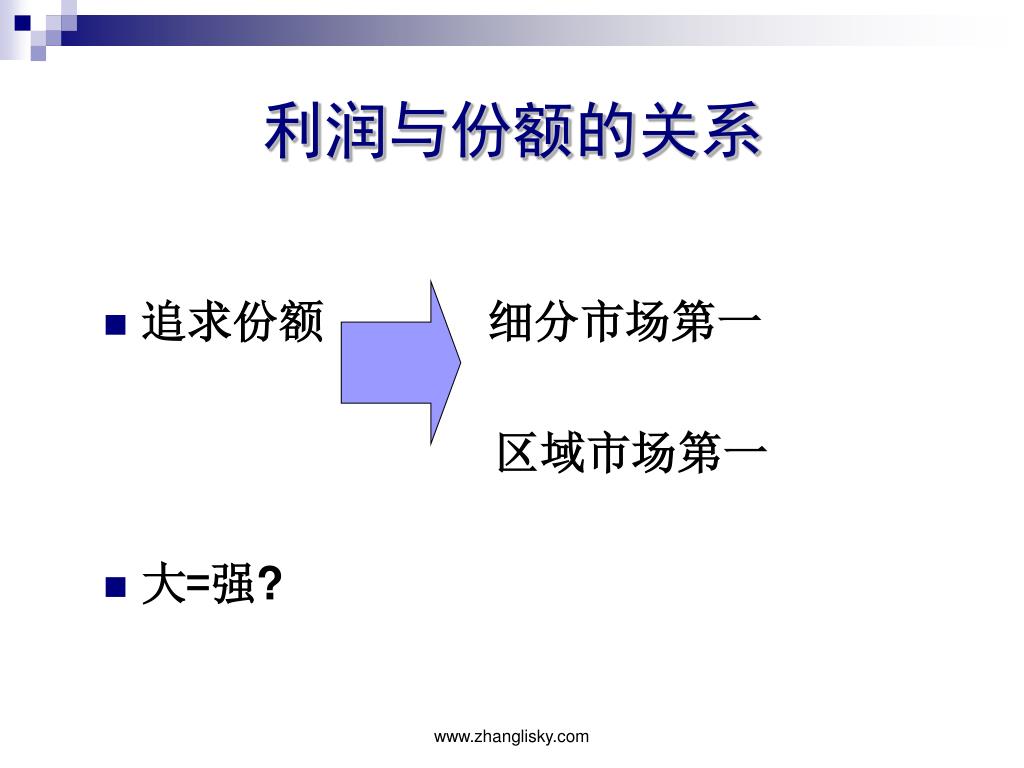 利润与份额的关系

追求份额

细分市场第一

区域市场第一

大=强?

www.zhanglisky.com